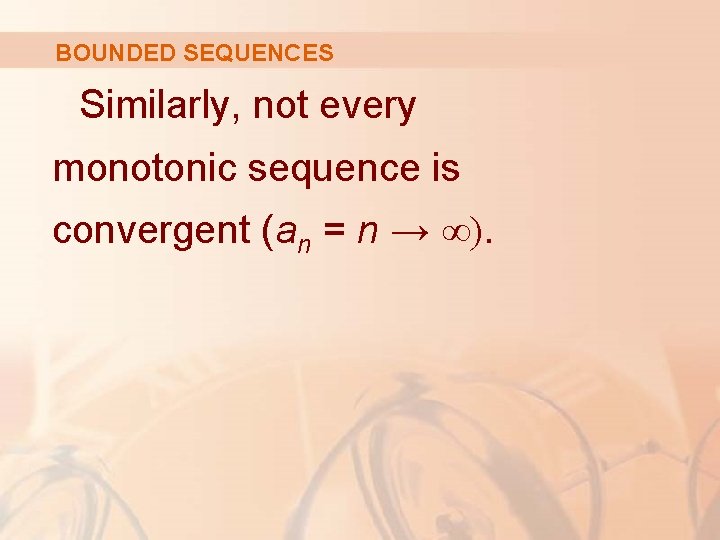 BOUNDED SEQUENCES

Similarly, not every monotonic sequence is convergent ($a_n = n \to \infty$).